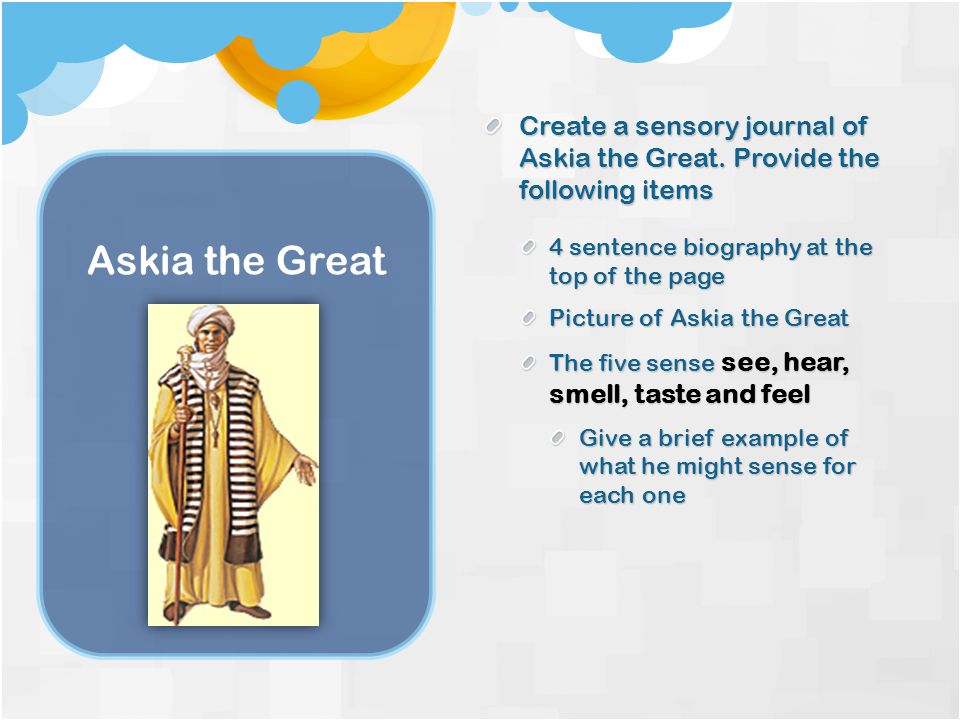 Askia the Great

Create a sensory journal of Askia the Great. Provide the following items

4 sentence biography at the top of the page

Picture of Askia the Great

The five sense see, hear, smell, taste and feel

Give a brief example of what he might sense for each one